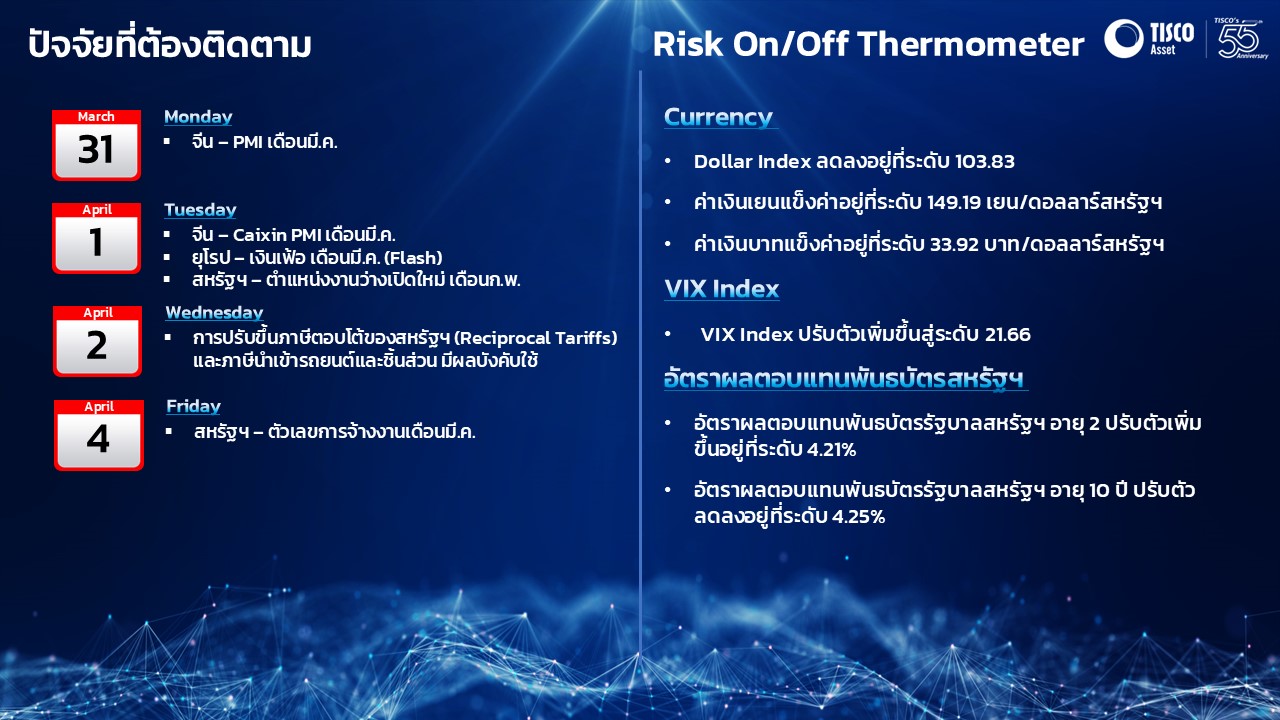 ปัจจัยที่ต้องติดตาม

March
31
Monday
▪ จีน – PMI เดือนมี.ค.

April
1
Tuesday
▪ จีน – Caixin PMI เดือนมี.ค.
▪ ยุโรป – เงินเฟ้อ เดือนมี.ค. (Flash)
▪ สหรัฐฯ – ตำแหน่งงานว่างเปิดใหม่ เดือนก.พ.

April
2
Wednesday
▪ การปรับขึ้นภาษีตอบโต้ของสหรัฐฯ (Reciprocal Tariffs) และภาษีนำเข้ารถยนต์และชิ้นส่วน มีผลบังคับใช้

April
4
Friday
▪ สหรัฐฯ – ตัวเลขการจ้างงานเดือนมี.ค.

Risk On/Off Thermometer

TISCO Asset
TISCO's 55 Anniversary

Currency
• Dollar Index ลดลงอยู่ที่ระดับ 103.83
• ค่าเงินเยนแข็งค่าอยู่ที่ระดับ 149.19 เยน/ดอลลาร์สหรัฐฯ
• ค่าเงินบาทแข็งค่าอยู่ที่ระดับ 33.92 บาท/ดอลลาร์สหรัฐฯ

VIX Index
• VIX Index ปรับตัวเพิ่มขึ้นสู่ระดับ 21.66

อัตราผลตอบแทนพันธบัตรสหรัฐฯ
• อัตราผลตอบแทนพันธบัตรรัฐบาลสหรัฐฯ อายุ 2 ปรับตัวเพิ่มขึ้นอยู่ที่ระดับ 4.21%
• อัตราผลตอบแทนพันธบัตรรัฐบาลสหรัฐฯ อายุ 10 ปี ปรับตัวลดลงอยู่ที่ระดับ 4.25%